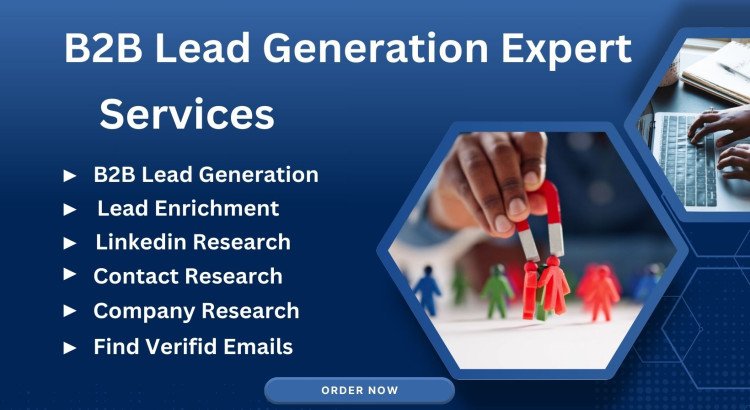 B2B Lead Generation Expert Services

► B2B Lead Generation
► Lead Enrichment
► Linkedin Research
► Contact Research
► Company Research
► Find Verifid Emails

ORDER NOW